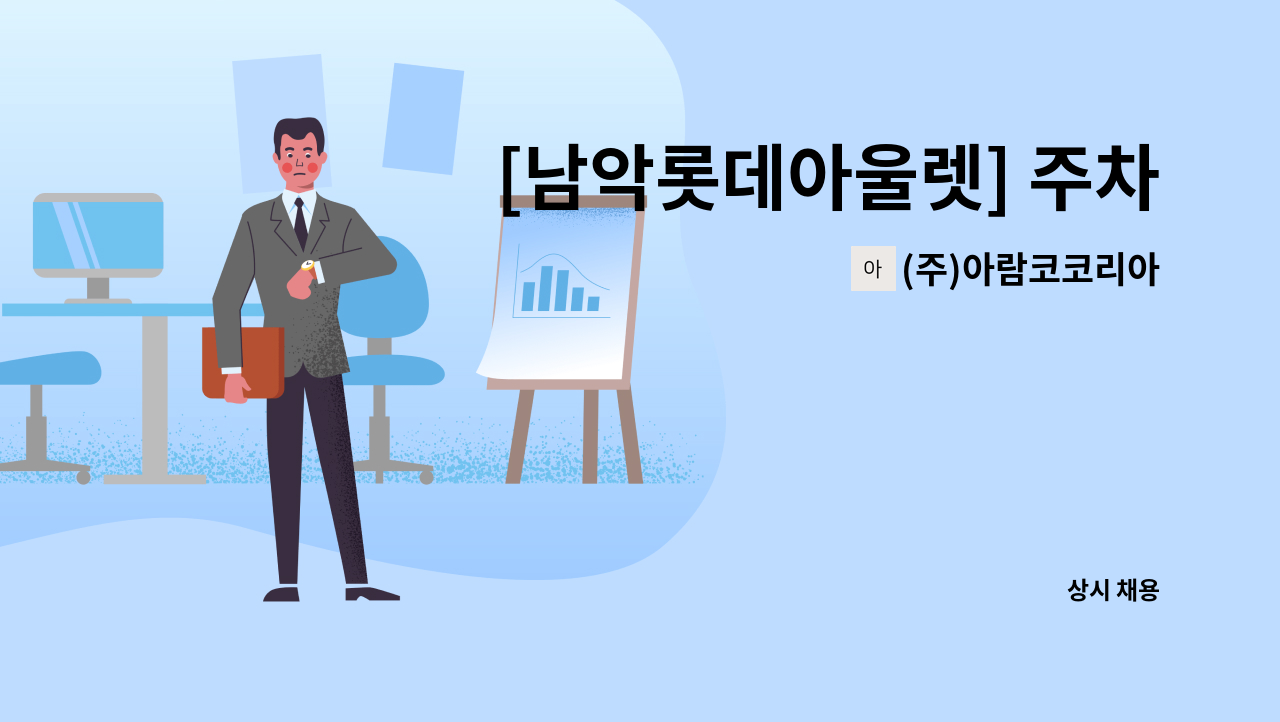 [남악롯데아울렛] 주차

아 (주)아람코코리아

상시 채용